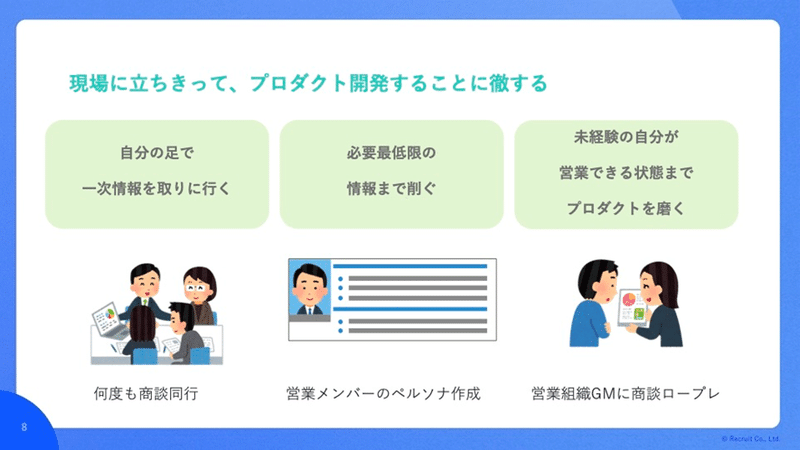 現場に立ちきって、プロダクト開発することに徹する

自分の足で
一次情報を取りに行く

必要最低限の
情報まで削ぐ

未経験の自分が
営業できる状態まで
プロダクトを磨く

何度も商談同行

営業メンバーのペルソナ作成

営業組織GMに商談ロープレ

8

© Recruit Co., Ltd.